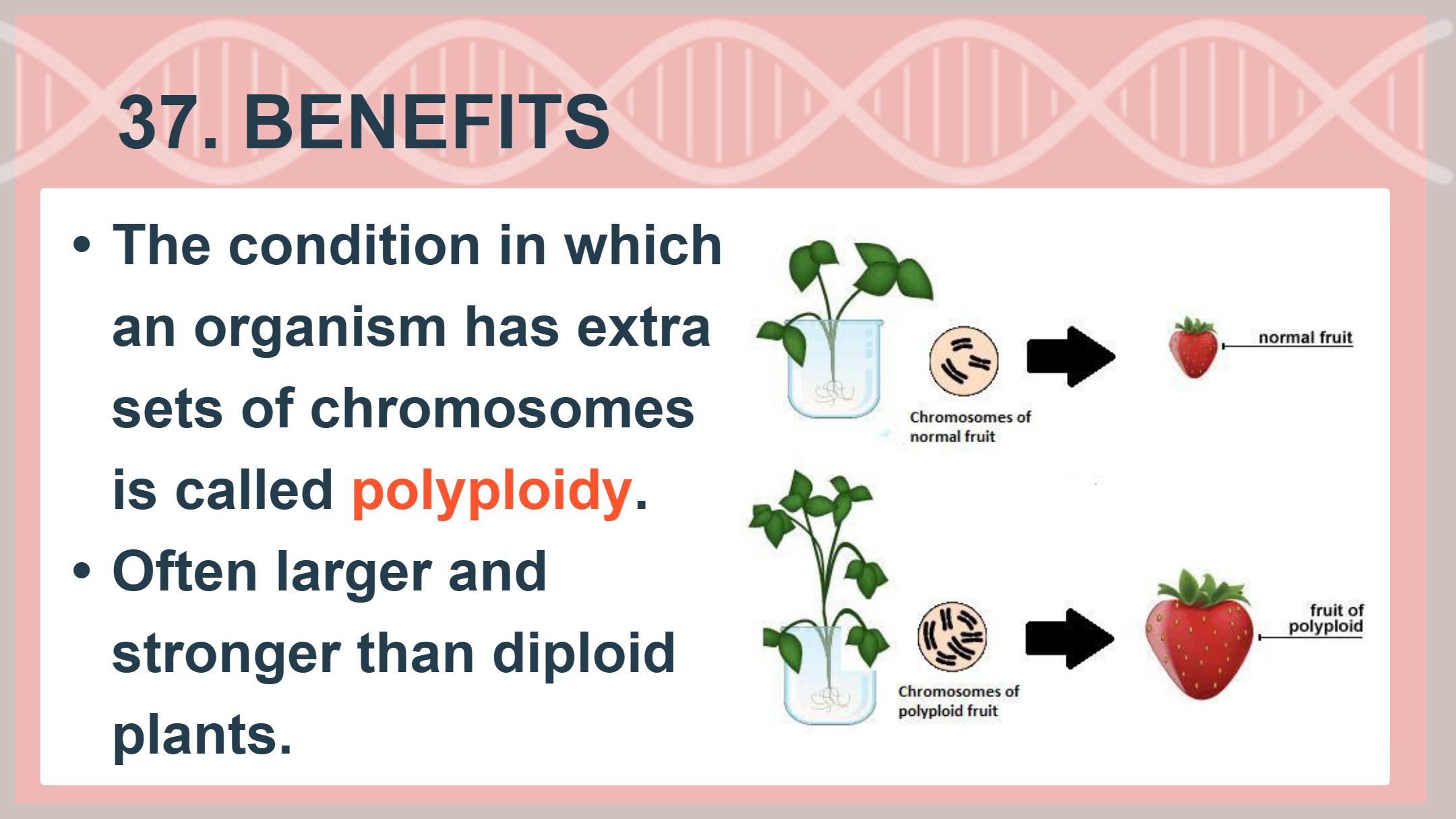 37. BENEFITS

• The condition in which an organism has extra sets of chromosomes is called polyploidy.
• Often larger and stronger than diploid plants.

Chromosomes of normal fruit

normal fruit

Chromosomes of polyploid fruit

fruit of polyploid